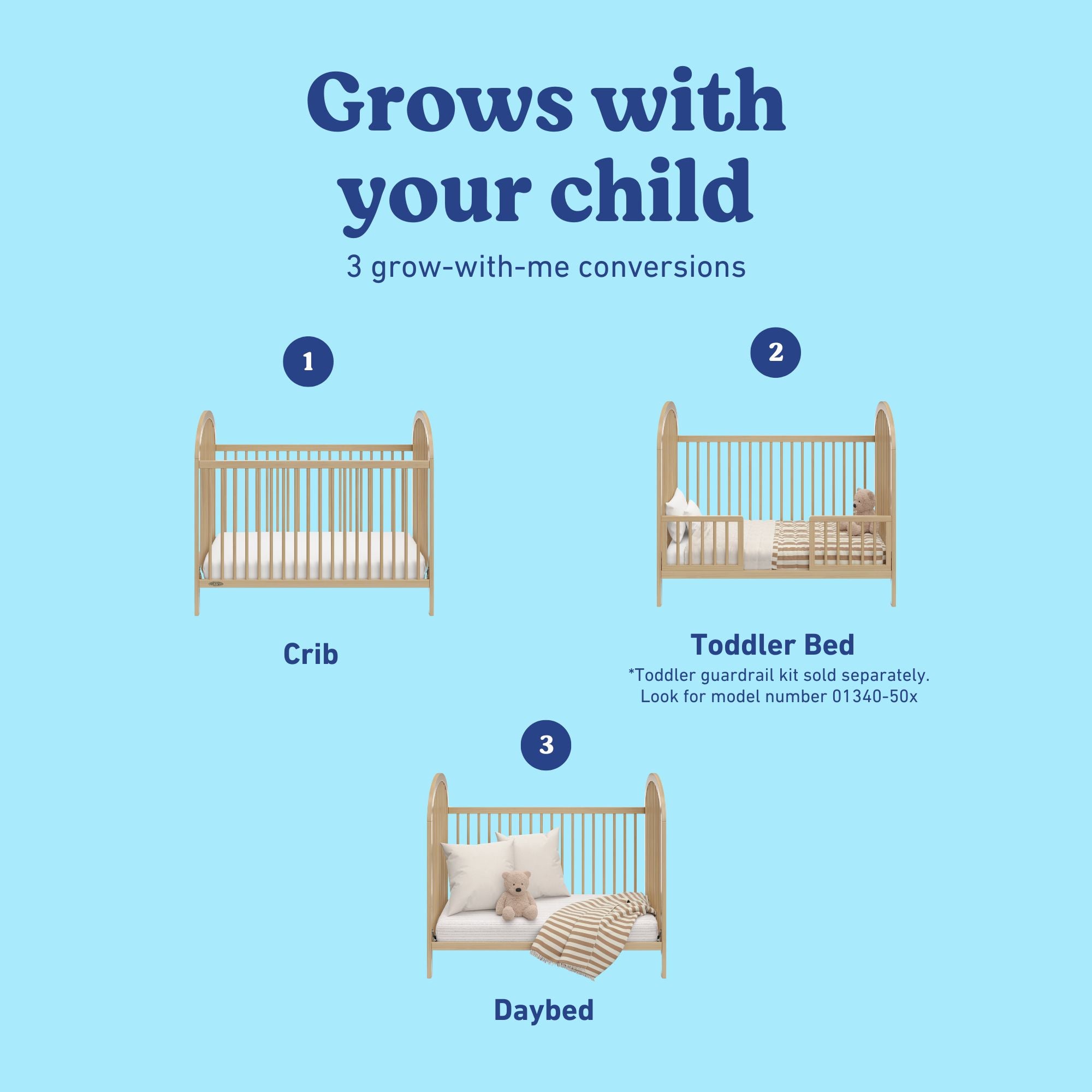 Grows with your child

3 grow-with-me conversions

1

Crib

2

Toddler Bed

*Toddler guardrail kit sold separately. Look for model number 01340-50x

3

Daybed